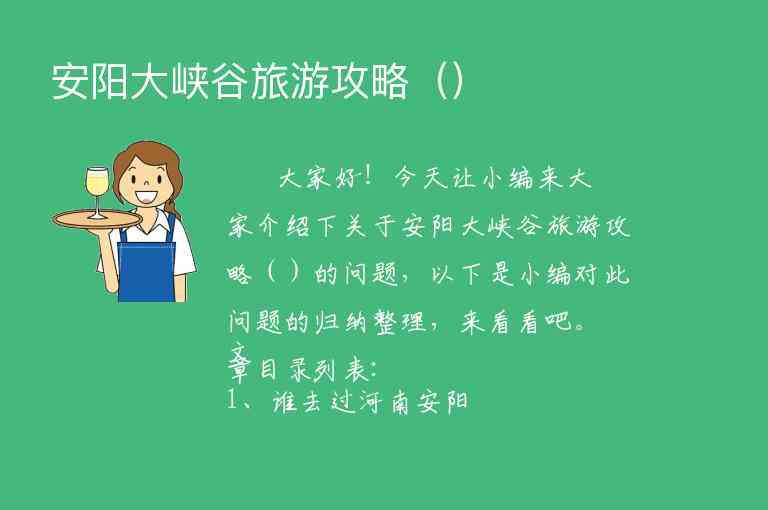 安阳大峡谷旅游攻略（）

大家好！今天让小编来大家介绍下关于安阳大峡谷旅游攻略（）的问题，以下是小编对此问题的归纳整理，来看看吧。

文章目录列表：
1、谁去过河南安阳